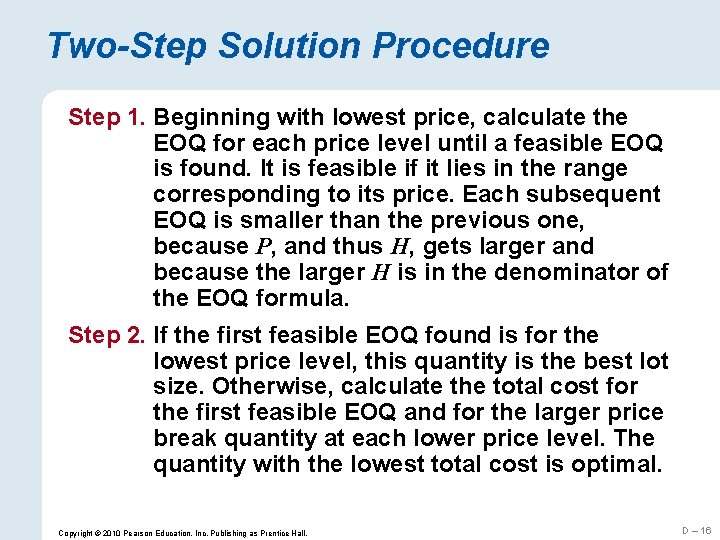 Two-Step Solution Procedure

Step 1. Beginning with lowest price, calculate the EOQ for each price level until a feasible EOQ is found. It is feasible if it lies in the range corresponding to its price. Each subsequent EOQ is smaller than the previous one, because $P$, and thus $H$, gets larger and because the larger $H$ is in the denominator of the EOQ formula.

Step 2. If the first feasible EOQ found is for the lowest price level, this quantity is the best lot size. Otherwise, calculate the total cost for the first feasible EOQ and for the larger price break quantity at each lower price level. The quantity with the lowest total cost is optimal.

Copyright © 2010 Pearson Education, Inc. Publishing as Prentice Hall.

D – 16